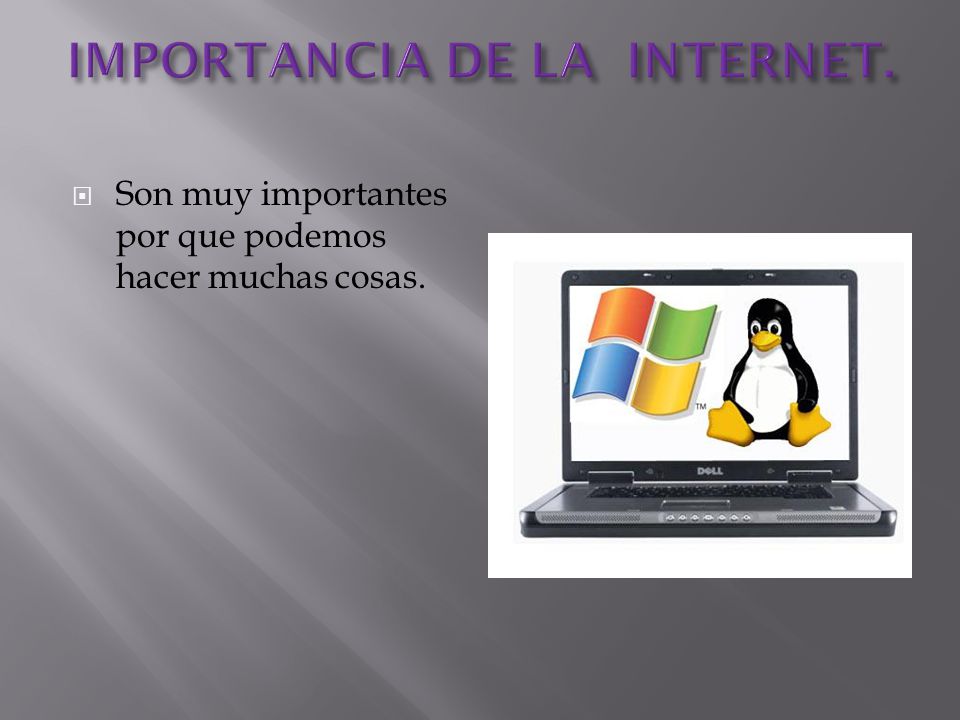 IMPORTANCIA DE LA INTERNET.

Son muy importantes por que podemos hacer muchas cosas.

TM

DELL